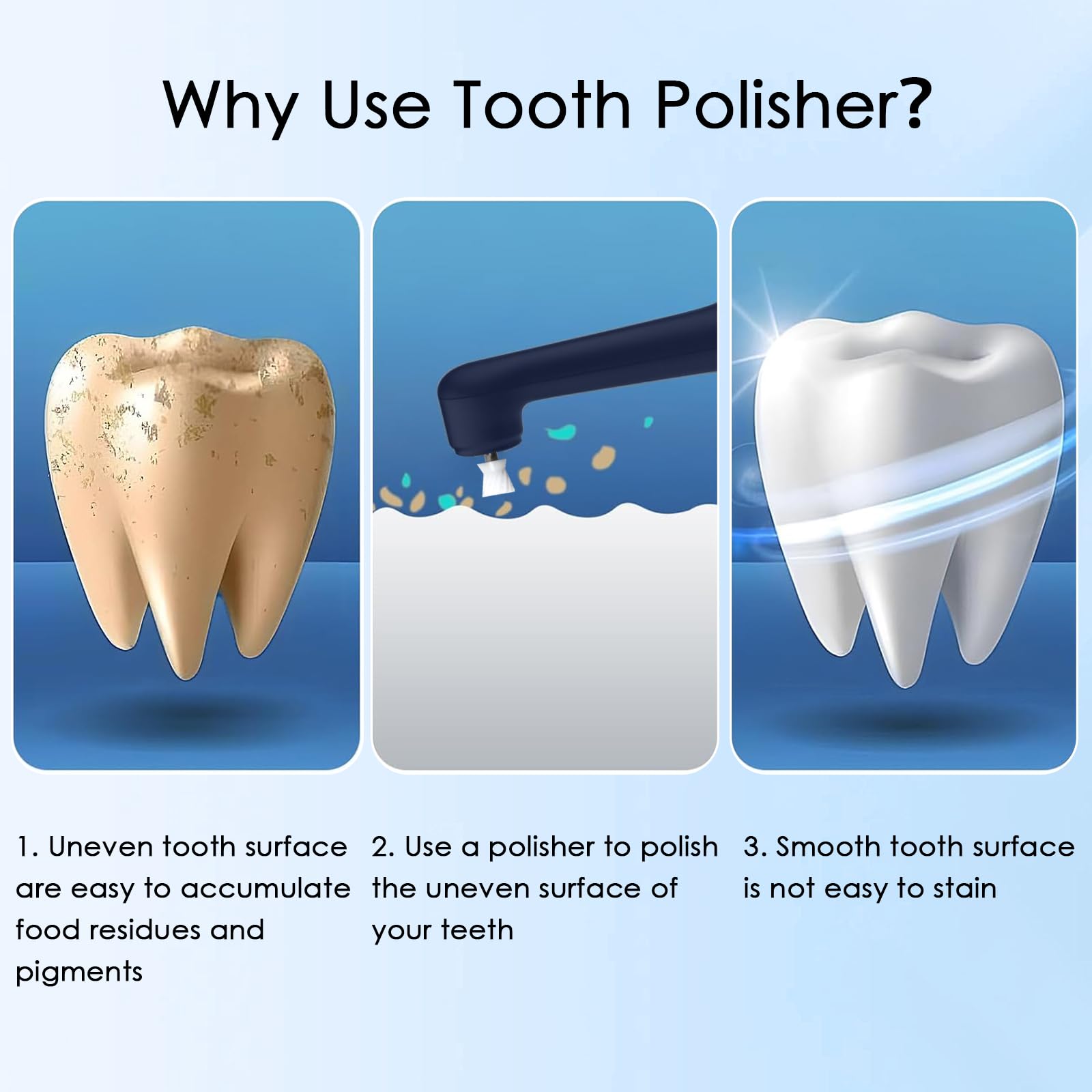 Why Use Tooth Polisher?

1. Uneven tooth surface are easy to accumulate food residues and pigments

2. Use a polisher to polish the uneven surface of your teeth

3. Smooth tooth surface is not easy to stain